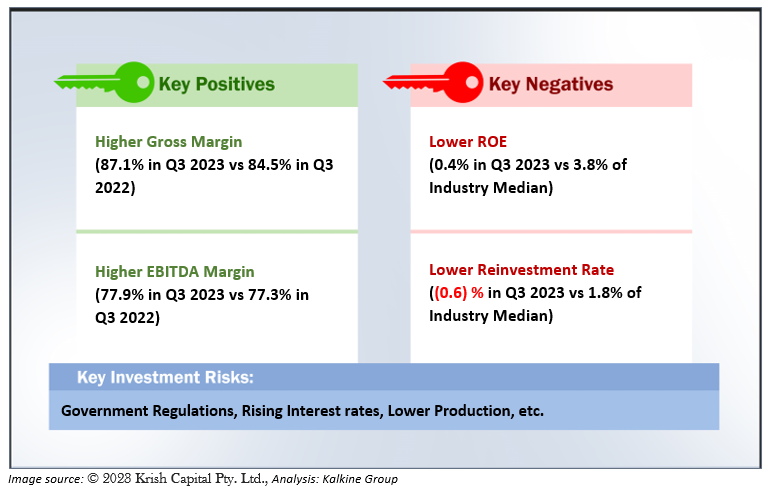 Key Positives

Higher Gross Margin
(87.1% in Q3 2023 vs 84.5% in Q3 2022)

Higher EBITDA Margin
(77.9% in Q3 2023 vs 77.3% in Q3 2022)

Key Negatives

Lower ROE
(0.4% in Q3 2023 vs 3.8% of Industry Median)

Lower Reinvestment Rate
((0.6) % in Q3 2023 vs 1.8% of Industry Median)

Key Investment Risks:

Government Regulations, Rising Interest rates, Lower Production, etc.

Image source: © 2023 Krish Capital Pty. Ltd., Analysis: Kalkine Group